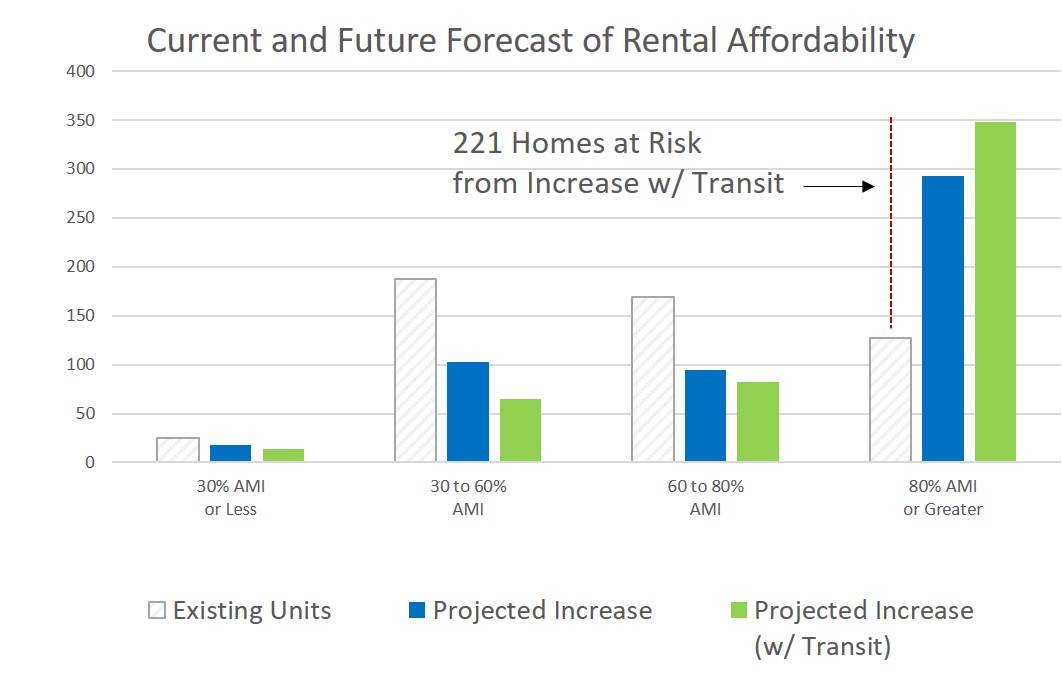 Current and Future Forecast of Rental Affordability

400
350
300
250
200
150
100
50
0

221 Homes at Risk
from Increase w/ Transit

30% AMI or Less
30 to 60% AMI
60 to 80% AMI
80% AMI or Greater

Existing Units
Projected Increase
Projected Increase (w/ Transit)